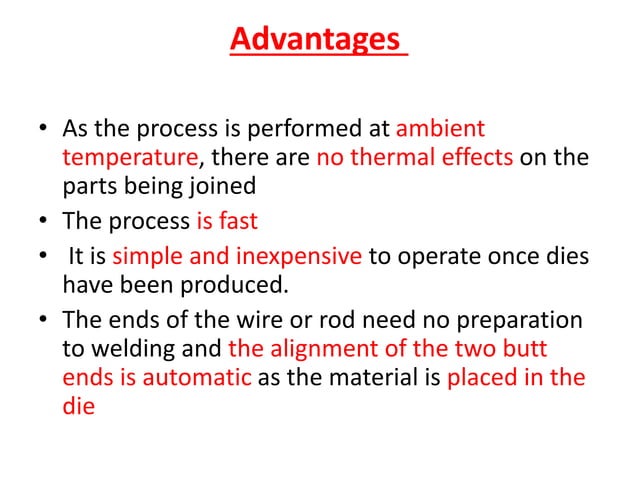 Advantages

• As the process is performed at ambient temperature, there are no thermal effects on the parts being joined
• The process is fast
• It is simple and inexpensive to operate once dies have been produced.
• The ends of the wire or rod need no preparation to welding and the alignment of the two butt ends is automatic as the material is placed in the die